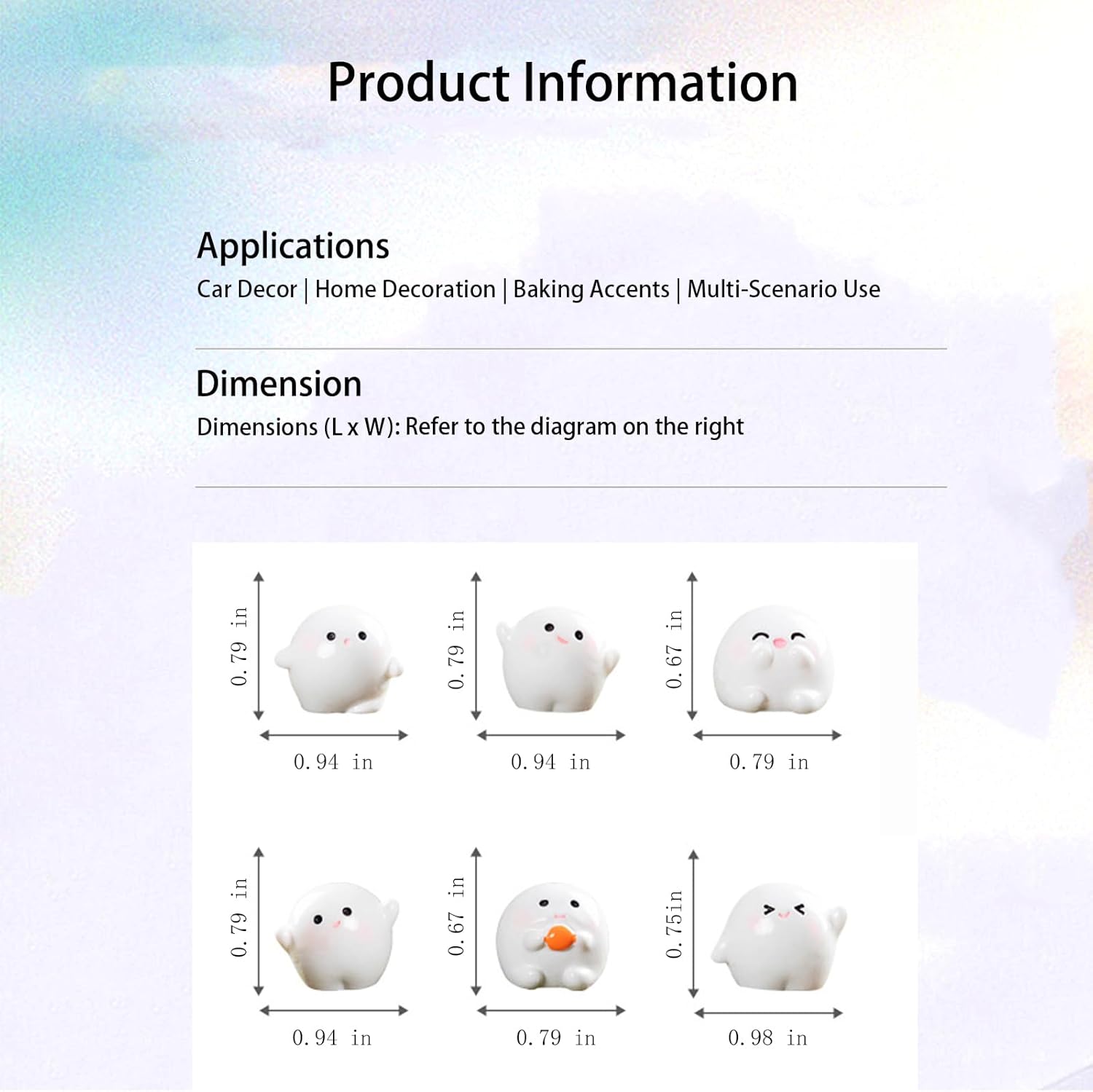 Product Information

Applications
Car Decor | Home Decoration | Baking Accents | Multi-Scenario Use

Dimension
Dimensions (L x W): Refer to the diagram on the right

0.79 in
0.94 in

0.79 in
0.94 in

0.67 in
0.79 in

0.79 in
0.94 in

0.67 in
0.79 in

0.75in
0.98 in